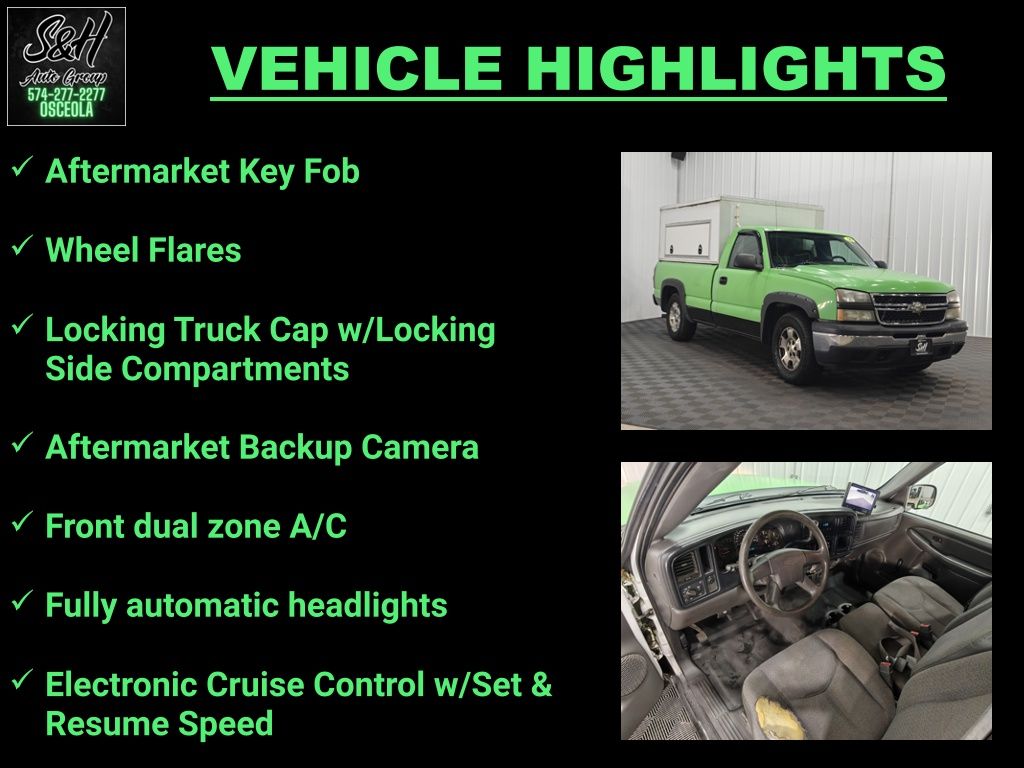 S&H
Auto Group
574-277-2277
OSCEOLA

VEHICLE HIGHLIGHTS

✓ Aftermarket Key Fob

✓ Wheel Flares

✓ Locking Truck Cap w/Locking Side Compartments

✓ Aftermarket Backup Camera

✓ Front dual zone A/C

✓ Fully automatic headlights

✓ Electronic Cruise Control w/Set & Resume Speed